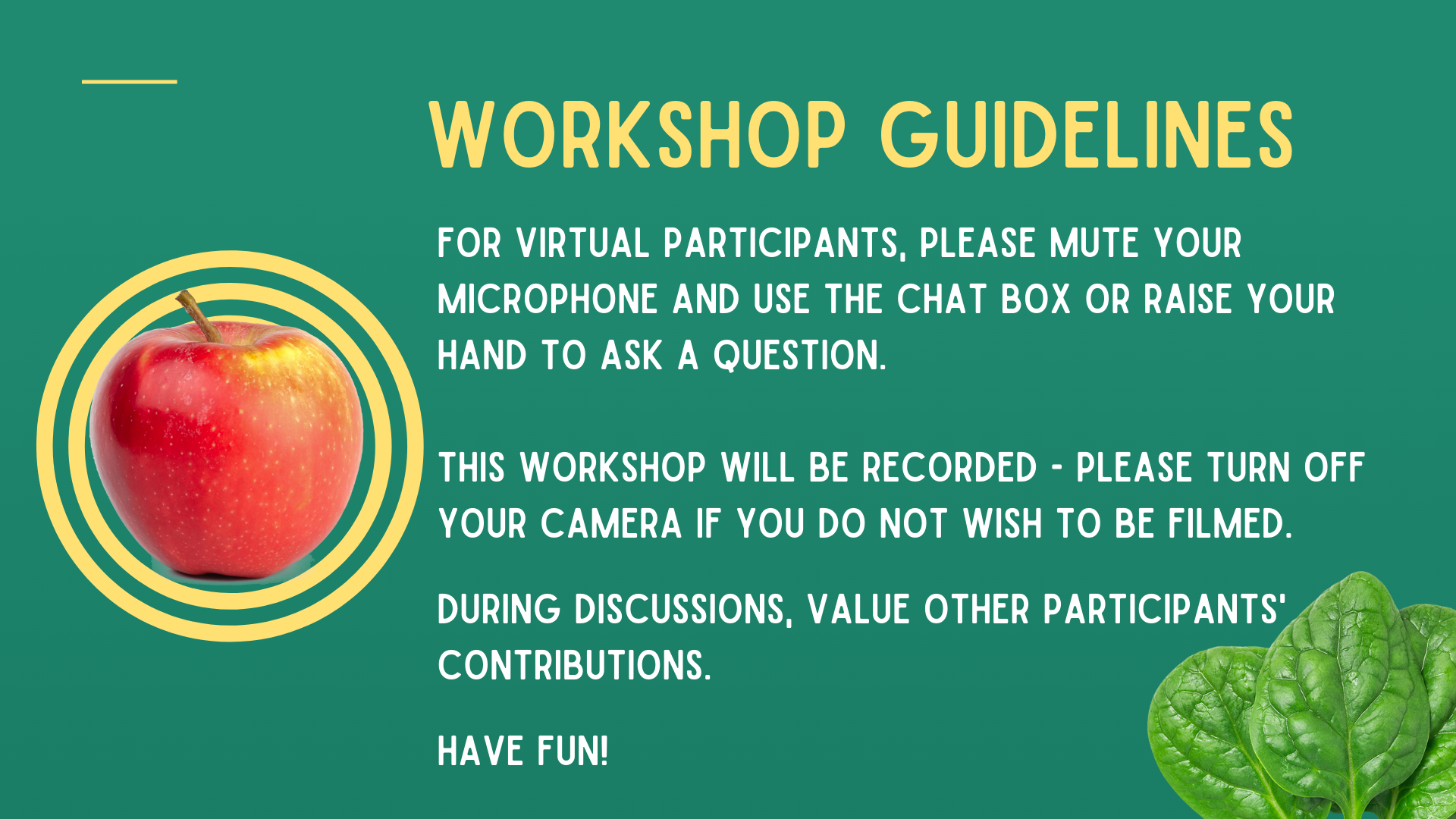 WORKSHOP GUIDELINES

FOR VIRTUAL PARTICIPANTS, PLEASE MUTE YOUR MICROPHONE AND USE THE CHAT BOX OR RAISE YOUR HAND TO ASK A QUESTION.

THIS WORKSHOP WILL BE RECORDED - PLEASE TURN OFF YOUR CAMERA IF YOU DO NOT WISH TO BE FILMED.

DURING DISCUSSIONS, VALUE OTHER PARTICIPANTS' CONTRIBUTIONS.

HAVE FUN!